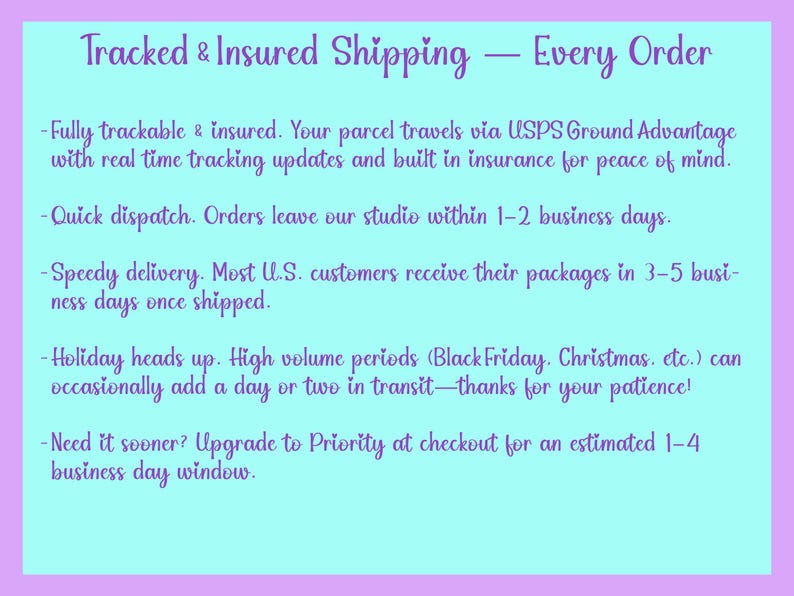 Tracked & Insured Shipping — Every Order

-Fully trackable & insured. Your parcel travels via USPS Ground Advantage with real time tracking updates and built in insurance for peace of mind.

-Quick dispatch. Orders leave our studio within 1-2 business days.

-Speedy delivery. Most U.S. customers receive their packages in 3-5 business days once shipped.

-Holiday heads up. High volume periods (Black Friday, Christmas, etc.) can occasionally add a day or two in transit—thanks for your patience!

-Need it sooner? Upgrade to Priority at checkout for an estimated 1-4 business day window.